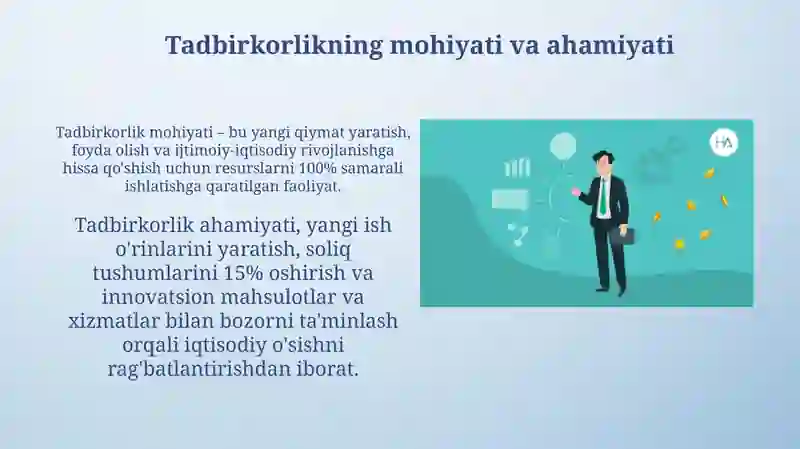 Tadbirkorlikning mohiyati va ahamiyati

Tadbirkorlik mohiyati – bu yangi qiymat yaratish, foyda olish va ijtimoiy-iqtisodiy rivojlanishga hissa qo'shish uchun resurslarni 100% samarali ishlatishga qaratilgan faoliyat.

Tadbirkorlik ahamiyati, yangi ish o'rinlarini yaratish, soliq tushumlarini 15% oshirish va innovatsion mahsulotlar va xizmatlar bilan bozorni ta'minlash orqali iqtisodiy o'sishni rag'batlantirishdan iborat.

HA